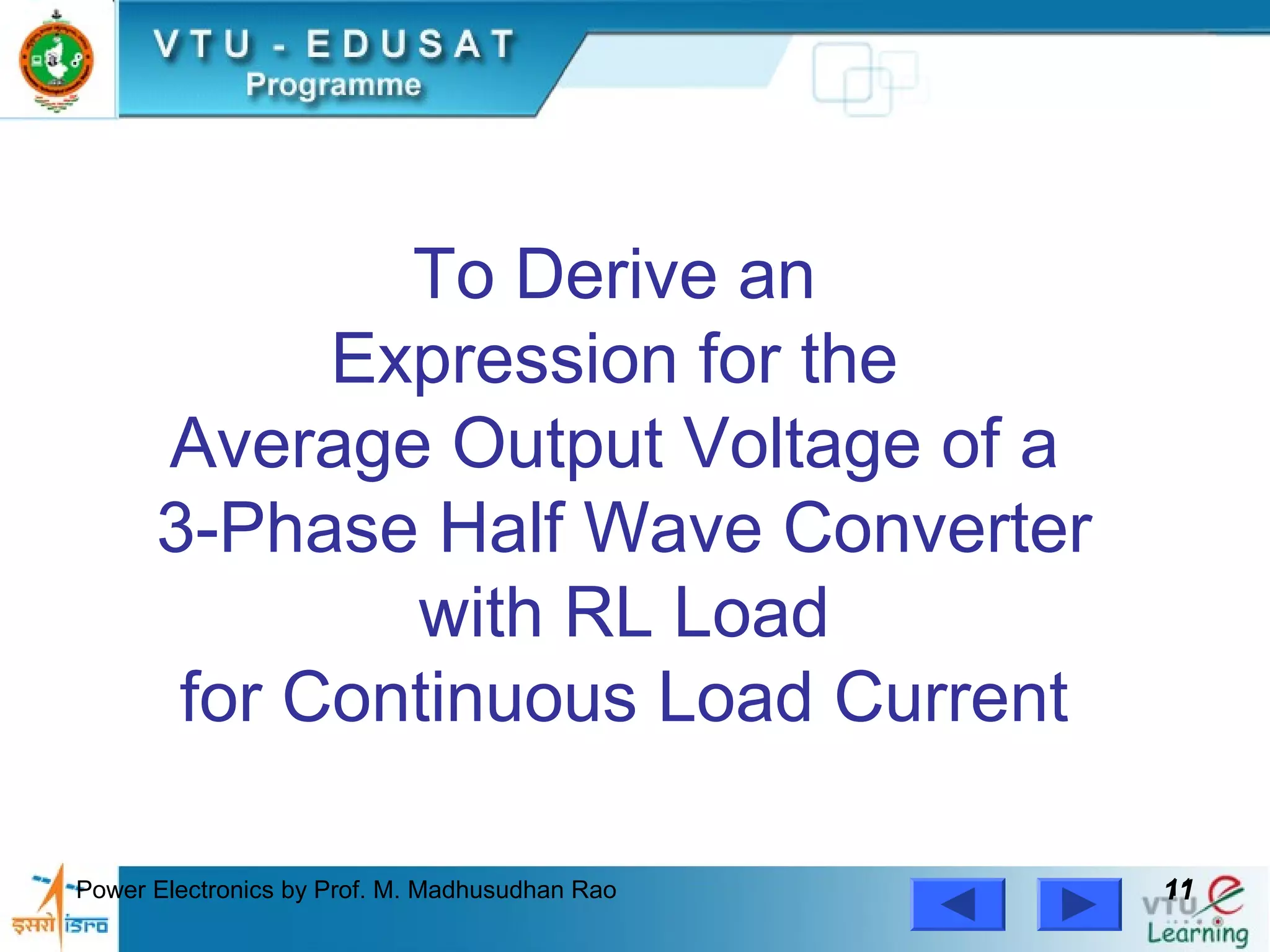 VTU - EDUSAT
Programme

To Derive an Expression for the Average Output Voltage of a 3-Phase Half Wave Converter with RL Load for Continuous Load Current

इसरो isro
Power Electronics by Prof. M. Madhusudhan Rao
11
VTU e Learning